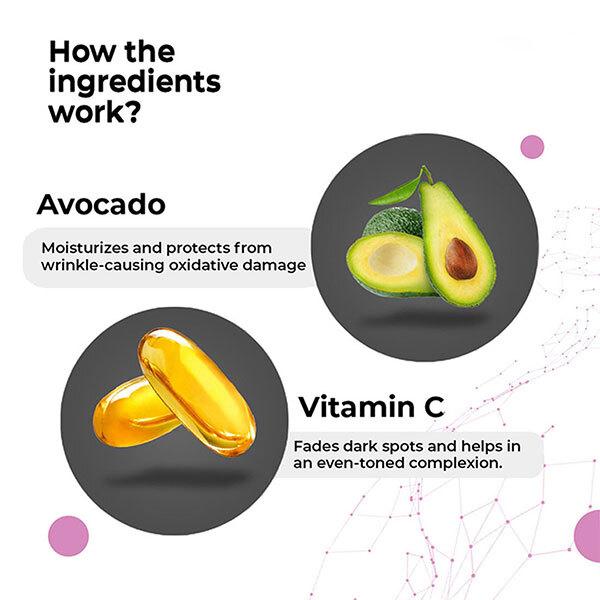 How the ingredients work?

Avocado

Moisturizes and protects from wrinkle-causing oxidative damage

Vitamin C

Fades dark spots and helps in an even-toned complexion.